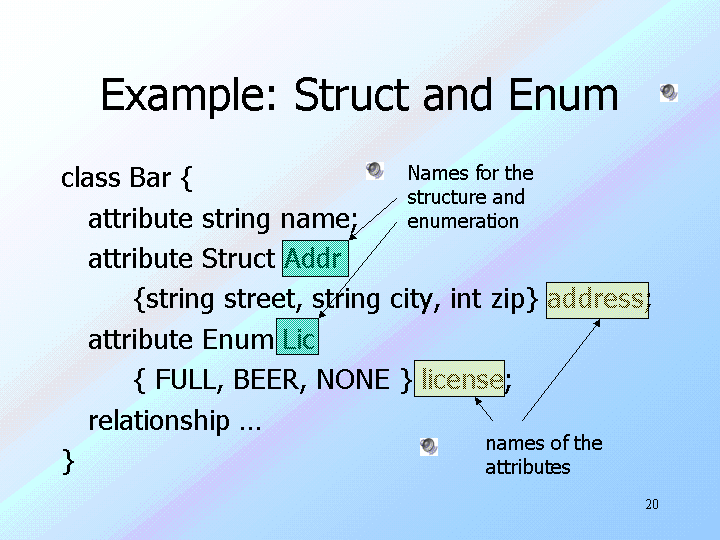 Example: Struct and Enum

class Bar {
attribute string name;
attribute Struct Addr
{string street, string city, int zip} address;
attribute Enum Lic
{ FULL, BEER, NONE } license;
relationship …
}

Names for the structure and enumeration

names of the attributes

20